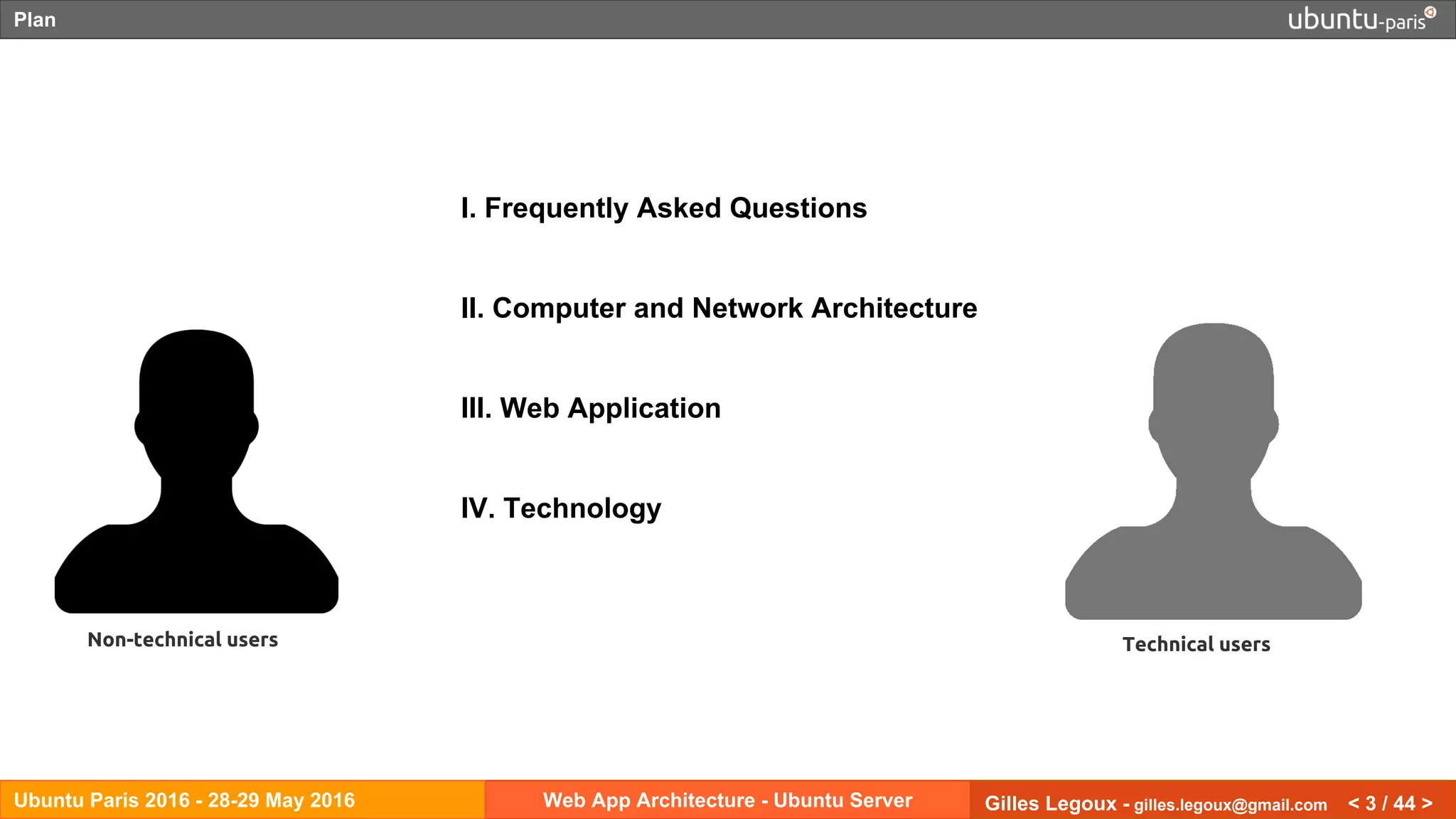 Plan

ubuntu-paris

I. Frequently Asked Questions

II. Computer and Network Architecture

III. Web Application

IV. Technology

Non-technical users

Technical users

Ubuntu Paris 2016 - 28-29 May 2016

Web App Architecture - Ubuntu Server

Gilles Legoux - gilles.legoux@gmail.com

< 3 / 44 >